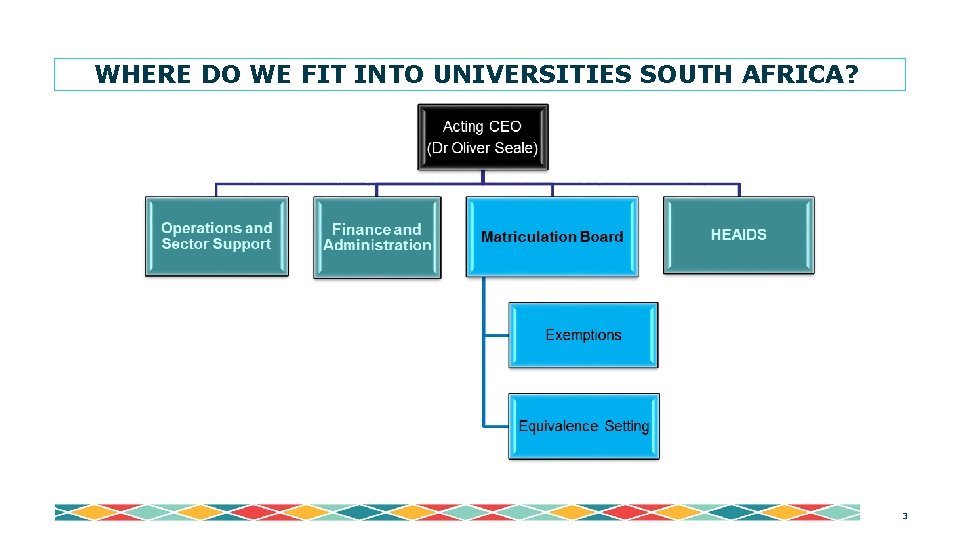 WHERE DO WE FIT INTO UNIVERSITIES SOUTH AFRICA?

Acting CEO
(Dr Oliver Seale)

Operations and Sector Support

Finance and Administration

Matriculation Board

HEAIDS

Exemptions

Equivalence Setting

3